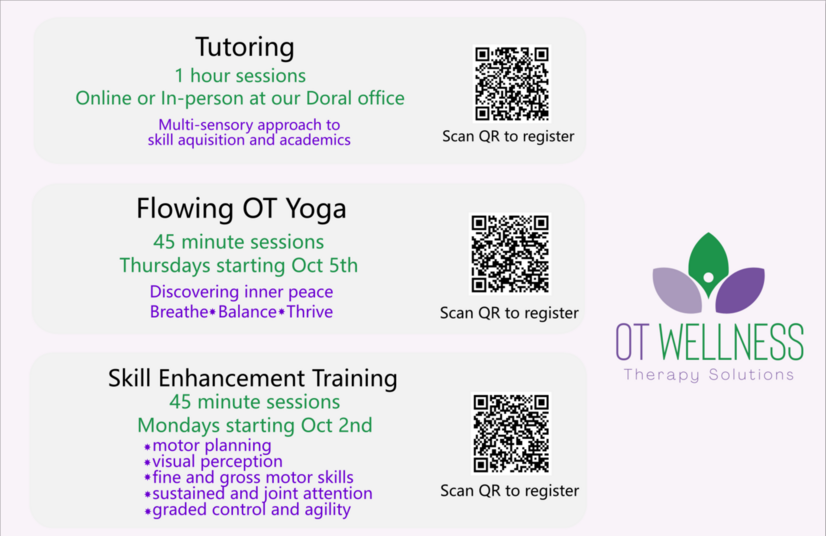 Tutoring
1 hour sessions
Online or In-person at our Doral office
Multi-sensory approach to skill aquisition and academics

Scan QR to register

Flowing OT Yoga
45 minute sessions
Thursdays starting Oct 5th
Discovering inner peace
Breathe•Balance•Thrive

Scan QR to register

Skill Enhancement Training
45 minute sessions
Mondays starting Oct 2nd
•motor planning
•visual perception
•fine and gross motor skills
•sustained and joint attention
•graded control and agility

Scan QR to register

OT WELLNESS
Therapy Solutions